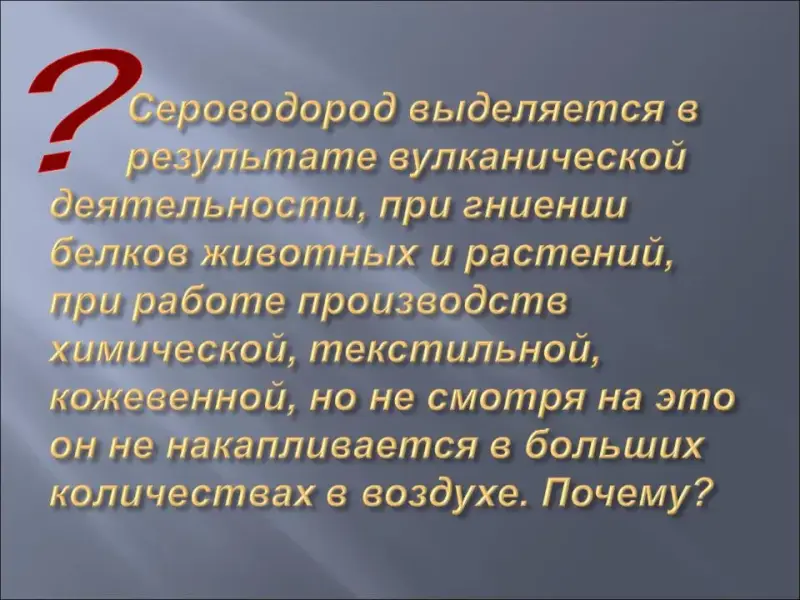 ?

Сероводород выделяется в результате вулканической деятельности, при гниении белков животных и растений, при работе производств химической, текстильной, кожевенной, но не смотря на это он не накапливается в больших количествах в воздухе. Почему?